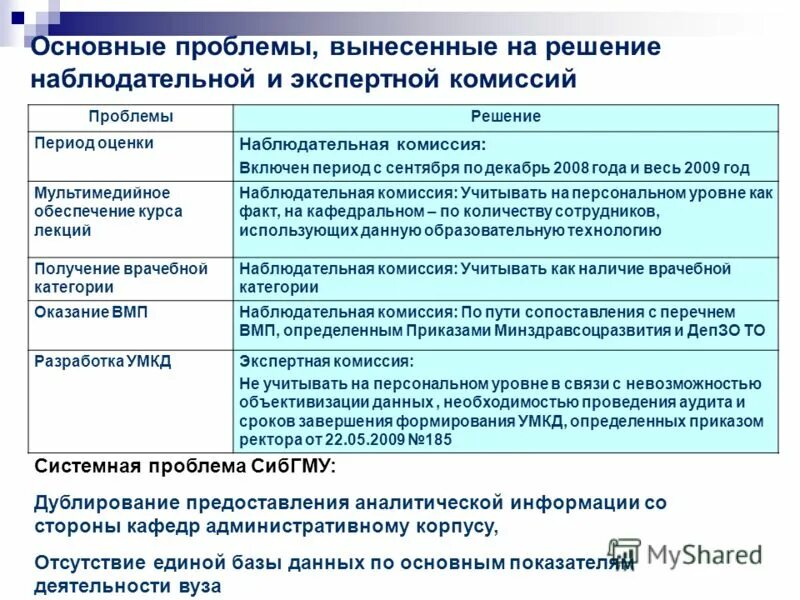 Основные проблемы, вынесенные на решение наблюдательной и экспертной комиссий

| Проблемы | Решение |
|---|---|
| Период оценки | Наблюдательная комиссия: Включен период с сентября по декабрь 2008 года и весь 2009 год |
| Мультимедийное обеспечение курса лекций | Наблюдательная комиссия: Учитывать на персональном уровне как факт, на кафедральном – по количеству сотрудников, использующих данную образовательную технологию |
| Получение врачебной категории | Наблюдательная комиссия: Учитывать как наличие врачебной категории |
| Оказание ВМП | Наблюдательная комиссия: По пути сопоставления с перечнем ВМП, определенным Приказами Минздравсоцразвития и ДепЗО ТО |
| Разработка УМКД | Экспертная комиссия: Не учитывать на персональном уровне в связи с невозможностью объективизации данных , необходимостью проведения аудита и сроков завершения формирования УМКД, определенных приказом ректора от 22.05.2009 №185 |

Системная проблема СибГМУ:

Дублирование предоставления аналитической информации со стороны кафедр административному корпусу,

Отсутствие единой базы данных по основным показателям деятельности вуза

MyShared